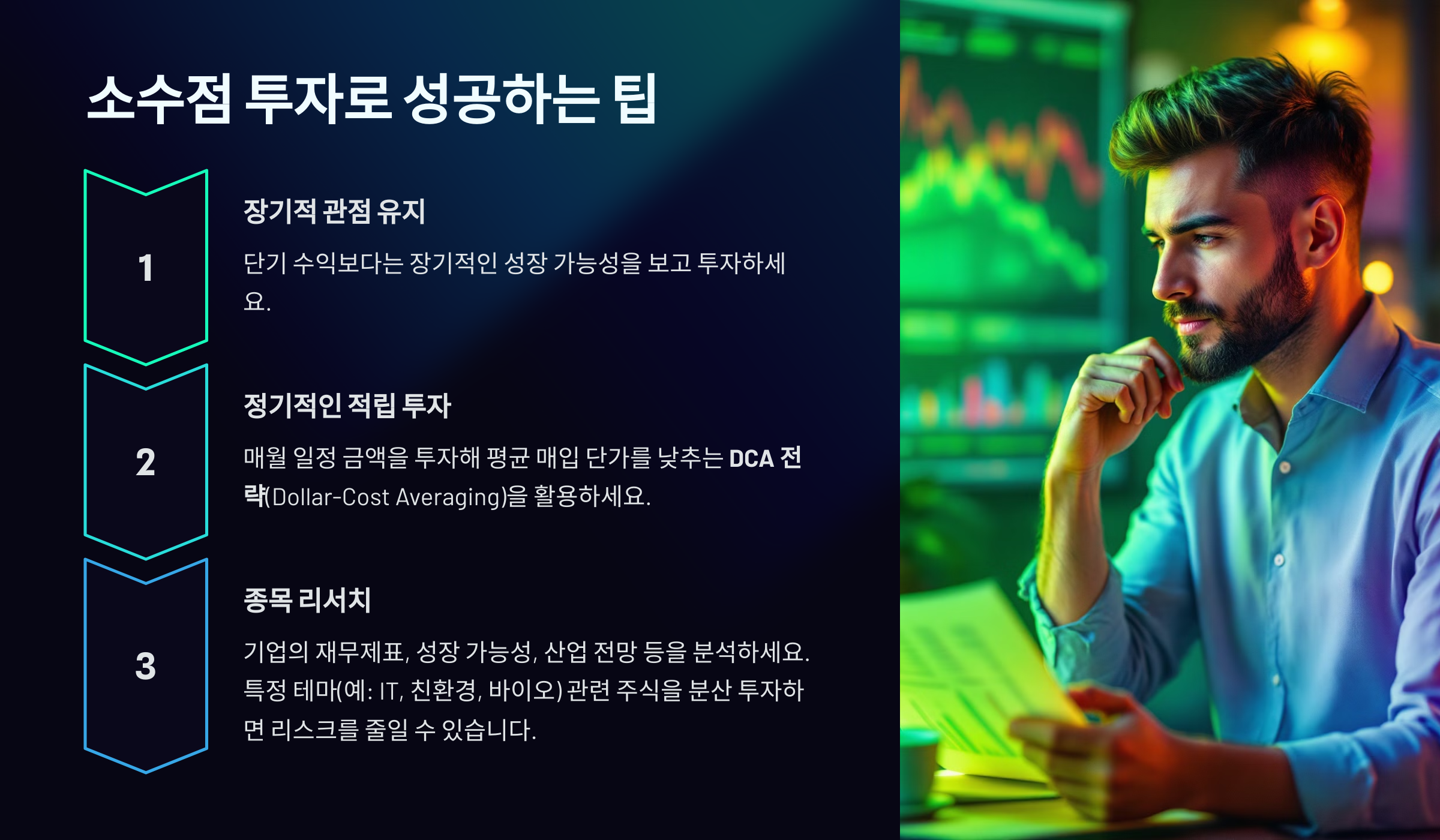 소수점 투자로 성공하는 팁

1

장기적 관점 유지

단기 수익보다는 장기적인 성장 가능성을 보고 투자하세요.

2

정기적인 적립 투자

매월 일정 금액을 투자해 평균 매입 단가를 낮추는 DCA 전략(Dollar-Cost Averaging)을 활용하세요.

3

종목 리서치

기업의 재무제표, 성장 가능성, 산업 전망 등을 분석하세요. 특정 테마(예: IT, 친환경, 바이오) 관련 주식을 분산 투자하면 리스크를 줄일 수 있습니다.